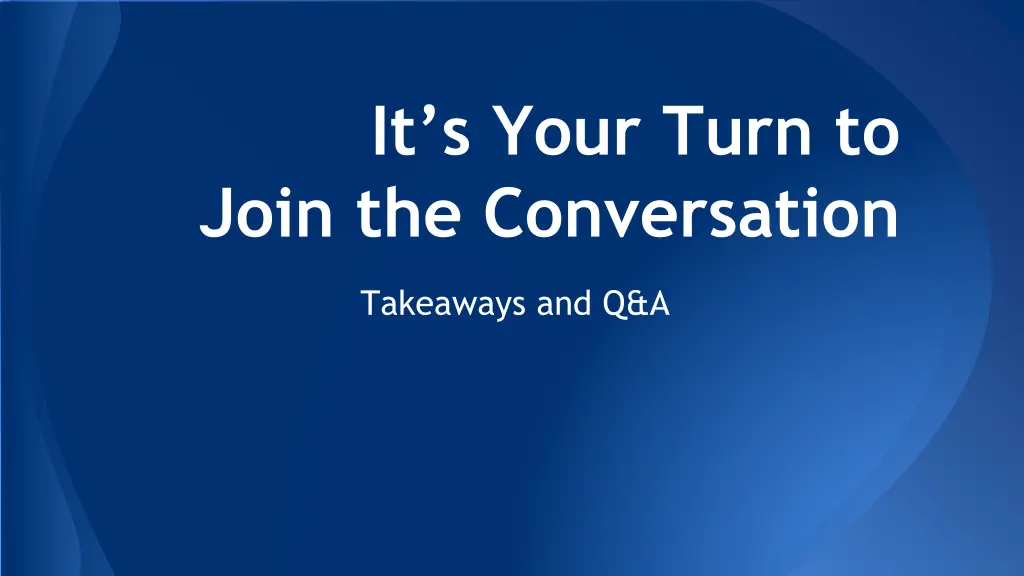 It’s Your Turn to Join the Conversation

Takeaways and Q&A